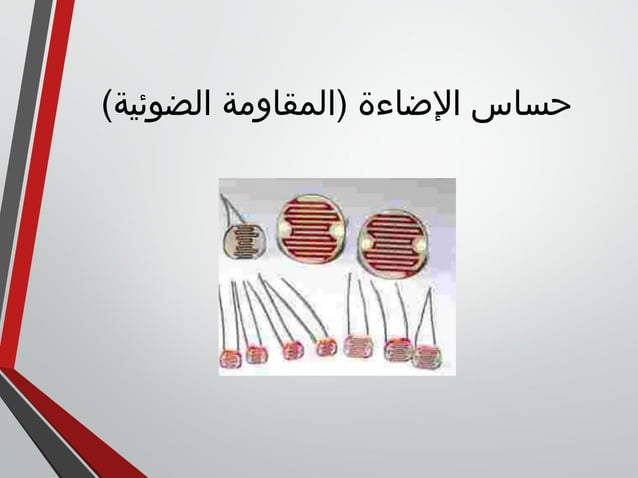 حساس الإضاءة (المقاومة الضوئية)